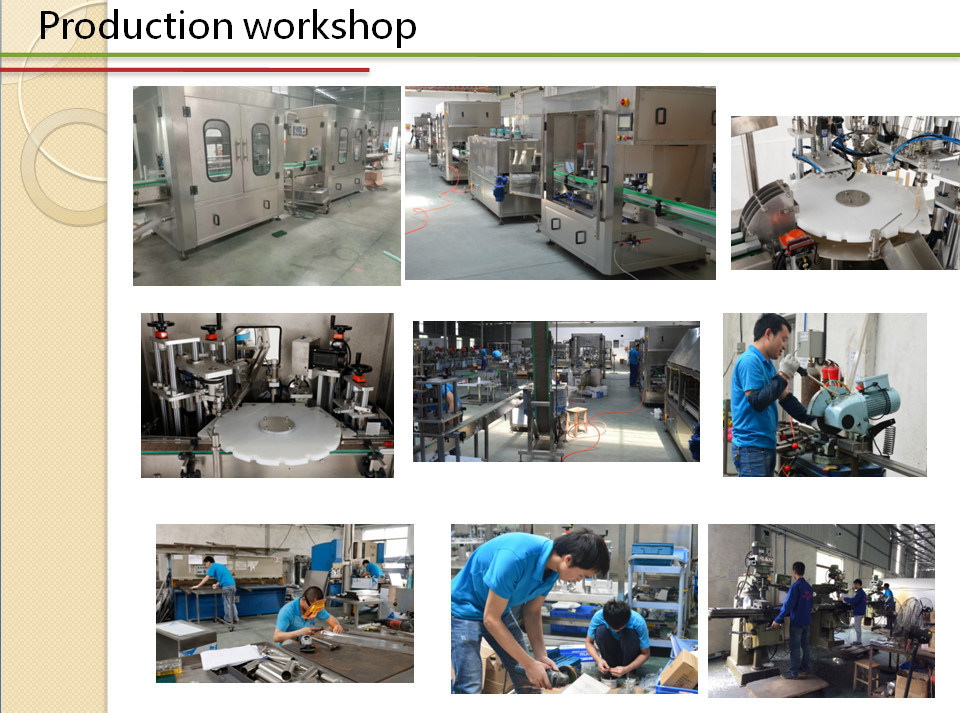 Production workshop